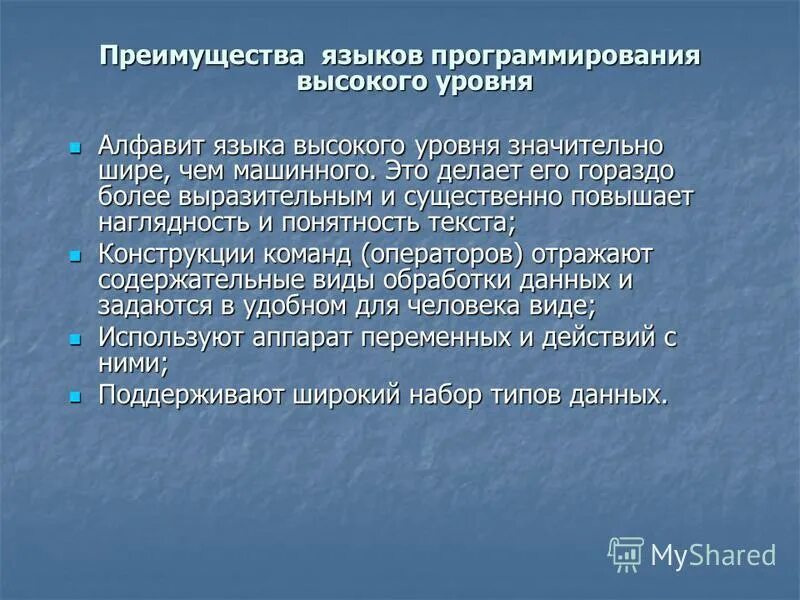 Преимущества языков программирования высокого уровня

- Алфавит языка высокого уровня значительно шире, чем машинного. Это делает его гораздо более выразительным и существенно повышает наглядность и понятность текста;
- Конструкции команд (операторов) отражают содержательные виды обработки данных и задаются в удобном для человека виде;
- Используют аппарат переменных и действий с ними;
- Поддерживают широкий набор типов данных.

MyShared